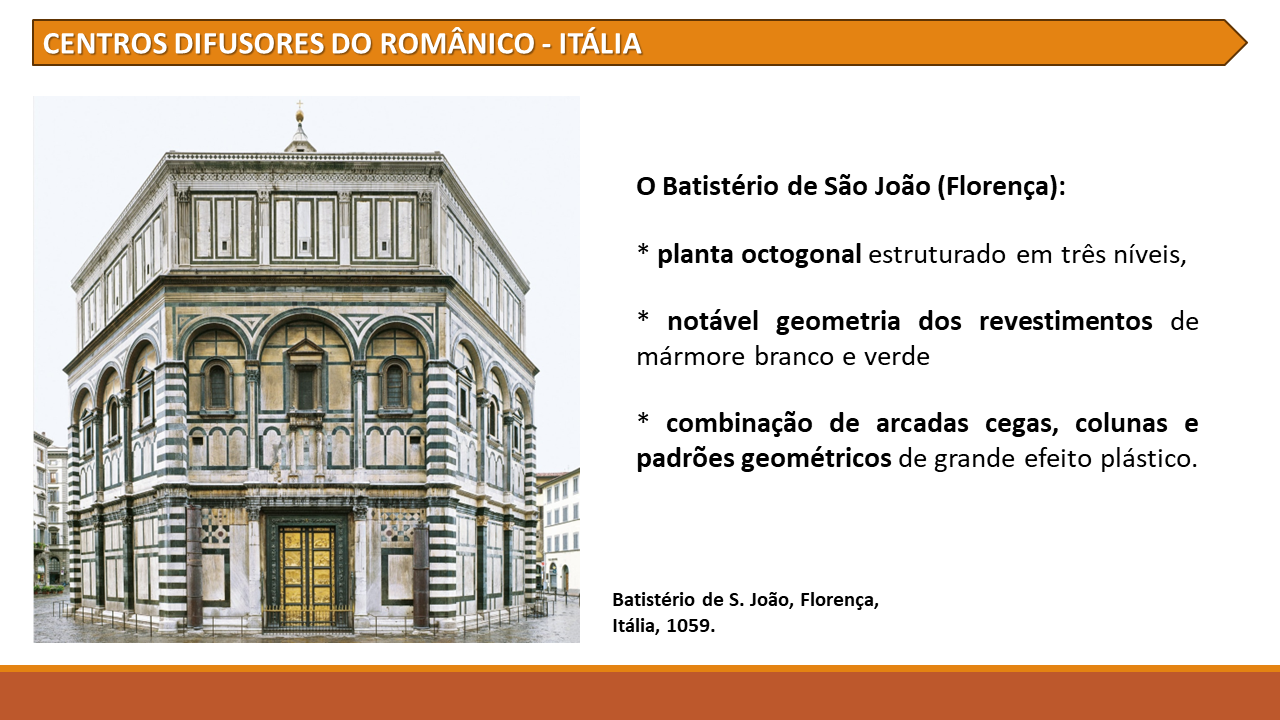 CENTROS DIFUSORES DO ROMÂNICO - ITÁLIA

O Batistério de São João (Florença):

* planta octogonal estruturado em três níveis,

* notável geometria dos revestimentos de mármore branco e verde

* combinação de arcadas cegas, colunas e padrões geométricos de grande efeito plástico.

Batistério de S. João, Florença, Itália, 1059.